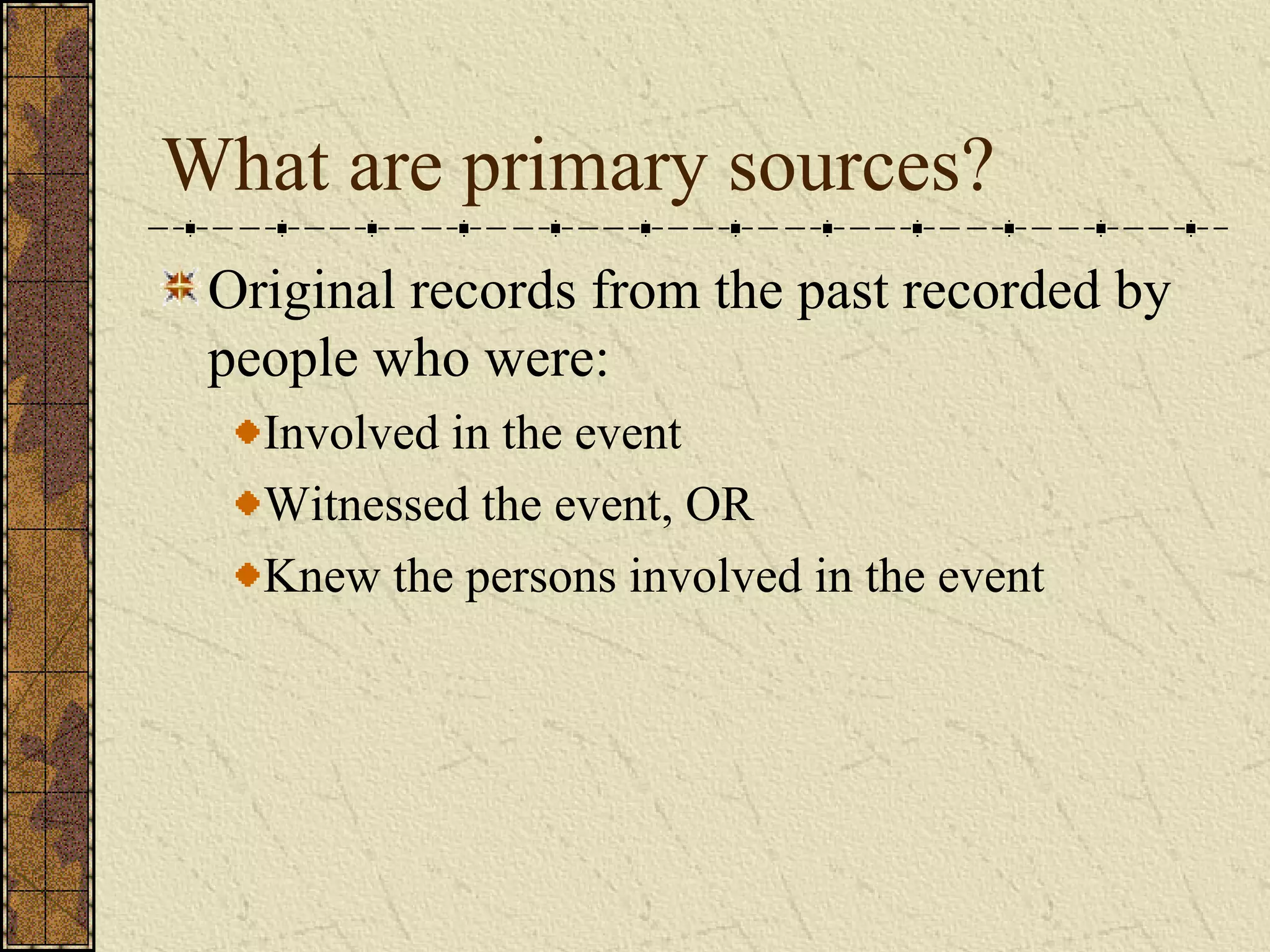 What are primary sources?

Original records from the past recorded by people who were:

Involved in the event

Witnessed the event, OR

Knew the persons involved in the event